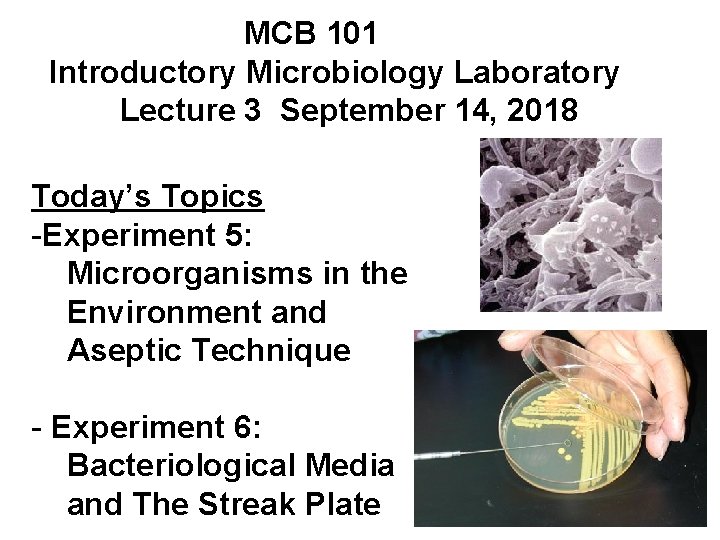 MCB 101
Introductory Microbiology Laboratory
Lecture 3 September 14, 2018

Today's Topics
-Experiment 5:
Microorganisms in the Environment and Aseptic Technique

- Experiment 6:
Bacteriological Media and The Streak Plate